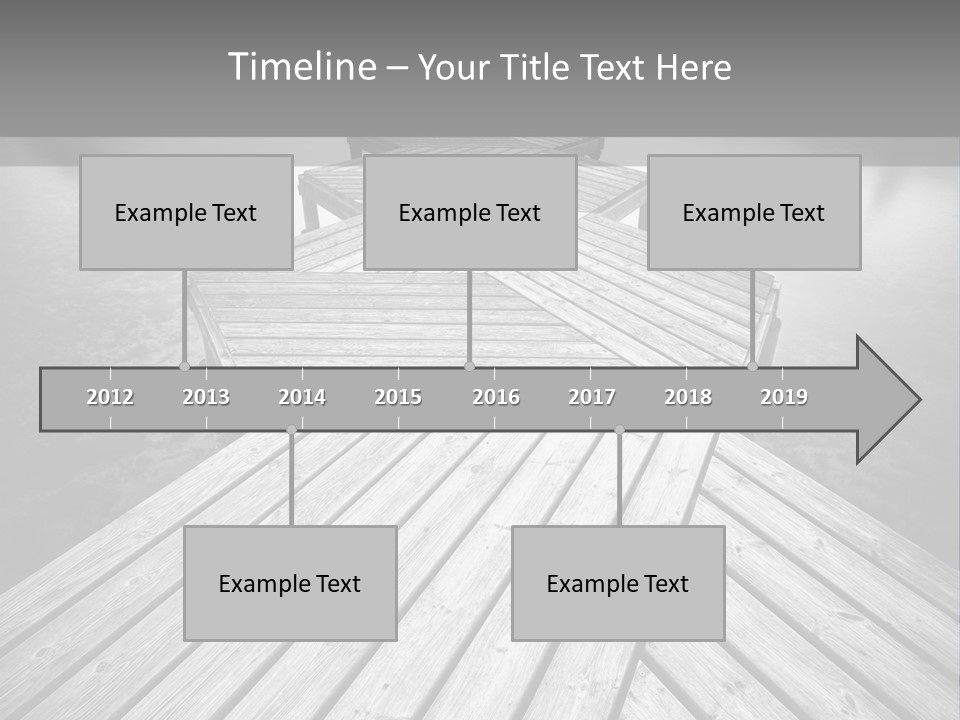 Timeline – Your Title Text Here

Example Text

Example Text

Example Text

2012 2013 2014 2015 2016 2017 2018 2019

Example Text

Example Text